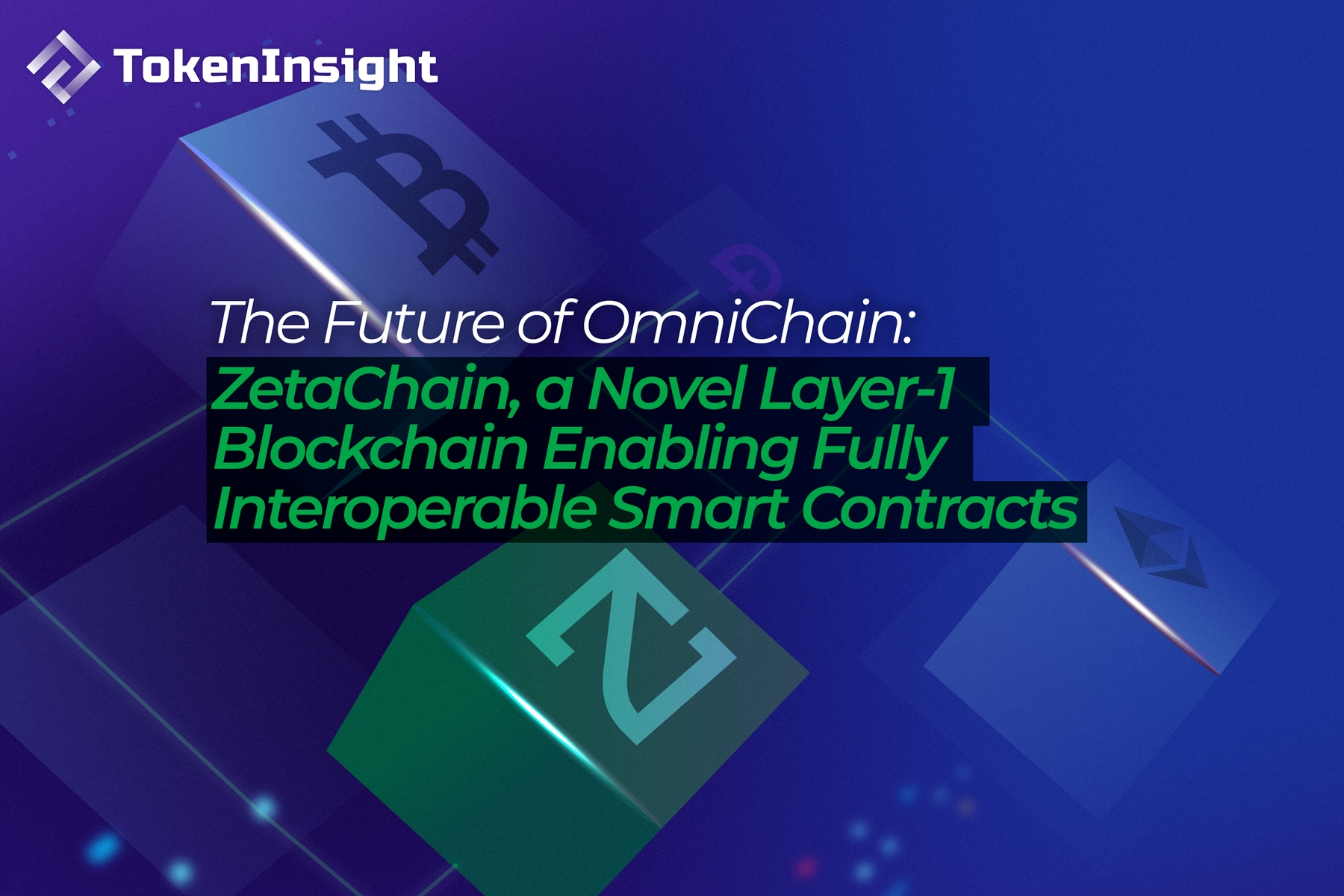 TokenInsight

The Future of OmniChain:
ZetaChain, a Novel Layer-1 Blockchain Enabling Fully Interoperable Smart Contracts